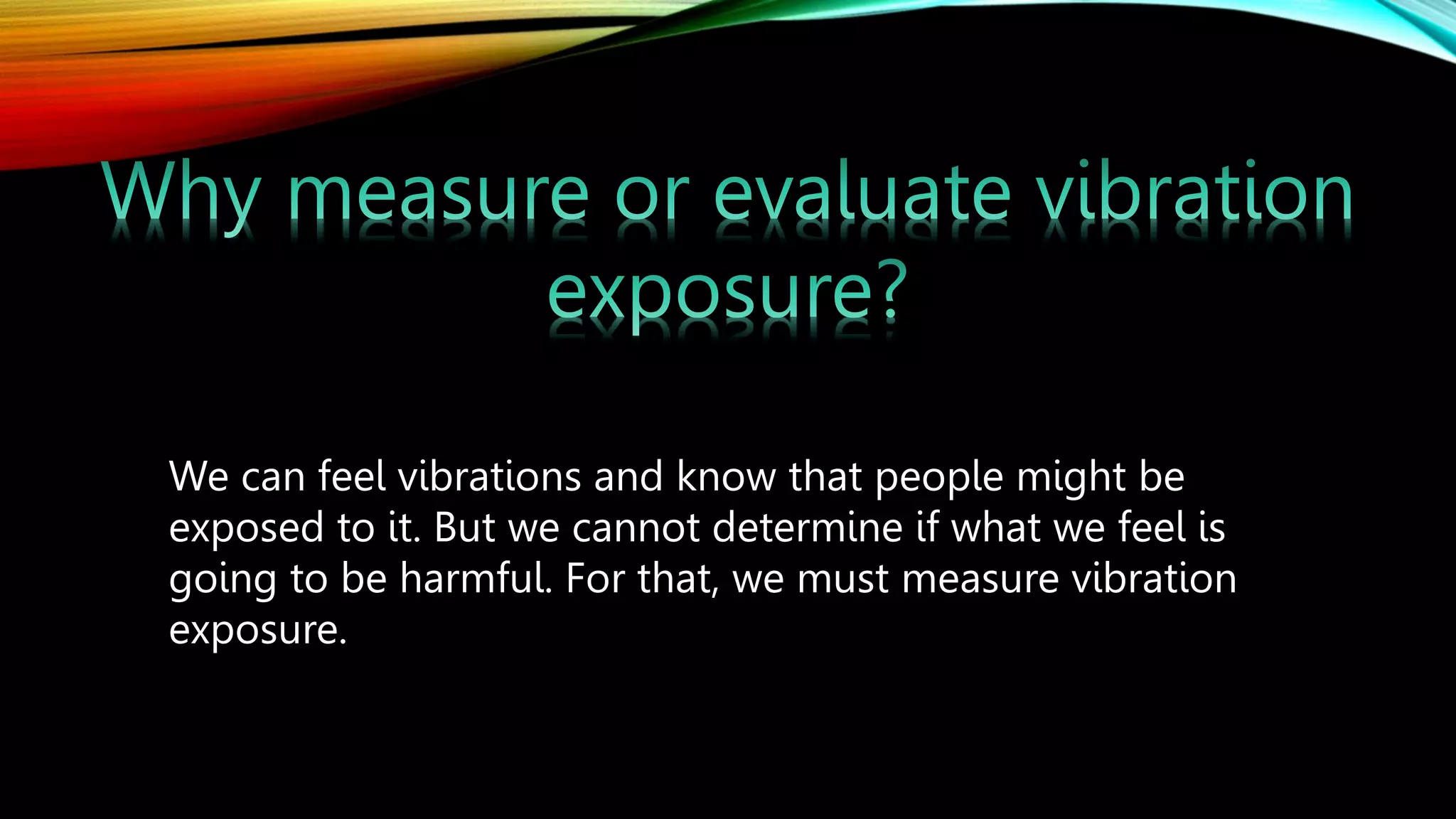 Why measure or evaluate vibration exposure?

We can feel vibrations and know that people might be exposed to it. But we cannot determine if what we feel is going to be harmful. For that, we must measure vibration exposure.